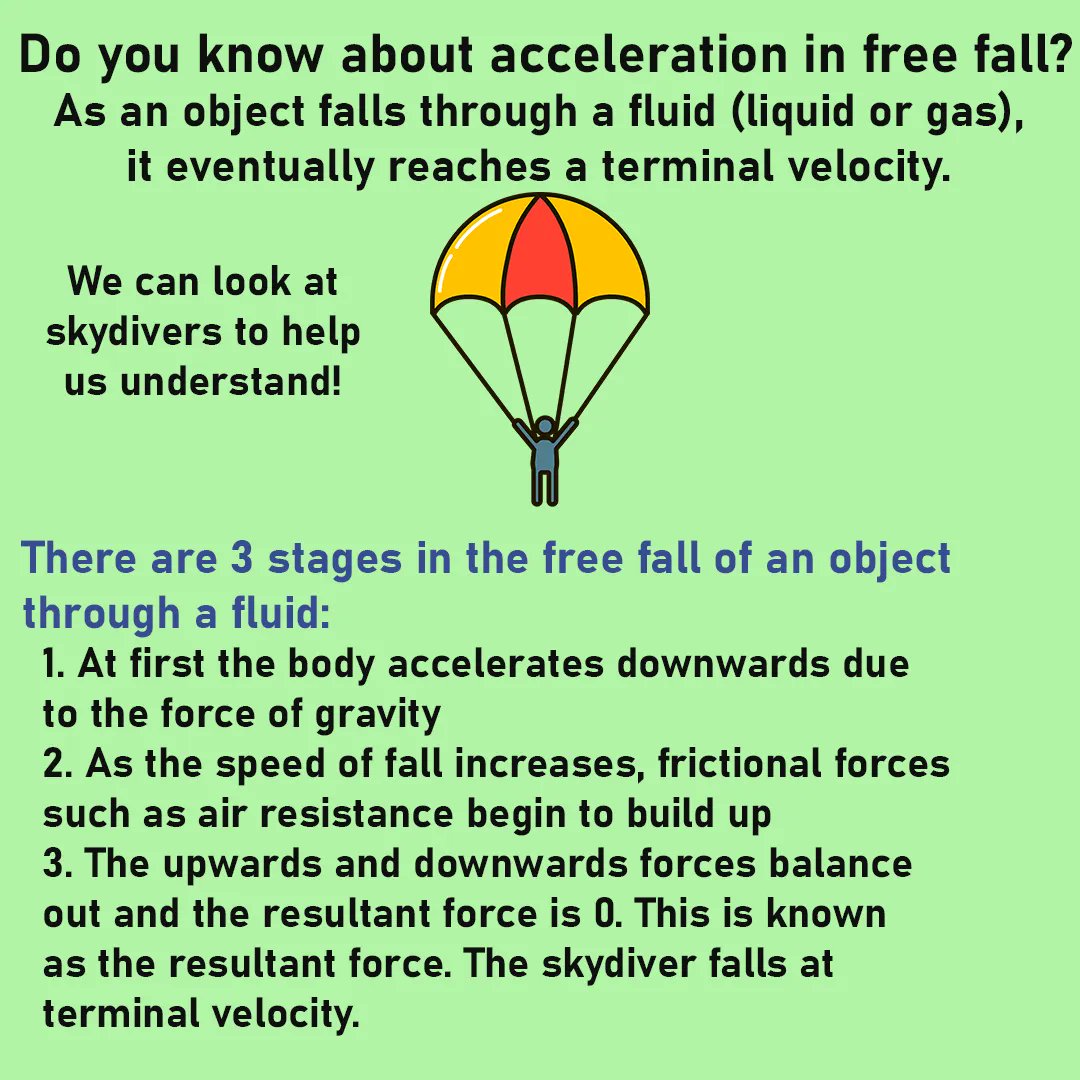 Do you know about acceleration in free fall?
As an object falls through a fluid (liquid or gas), it eventually reaches a terminal velocity.

We can look at skydivers to help us understand!

There are 3 stages in the free fall of an object through a fluid:

1. At first the body accelerates downwards due to the force of gravity
2. As the speed of fall increases, frictional forces such as air resistance begin to build up
3. The upwards and downwards forces balance out and the resultant force is 0. This is known as the resultant force. The skydiver falls at terminal velocity.